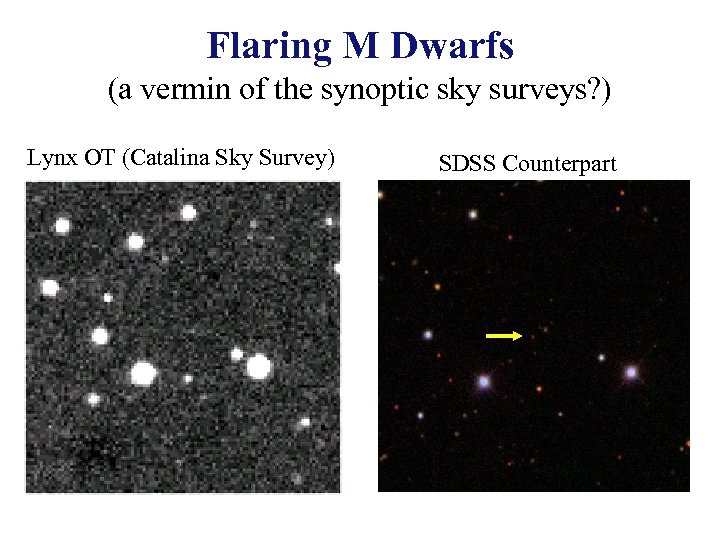 Flaring M Dwarfs
(a vermin of the synoptic sky surveys?)

Lynx OT (Catalina Sky Survey)

SDSS Counterpart